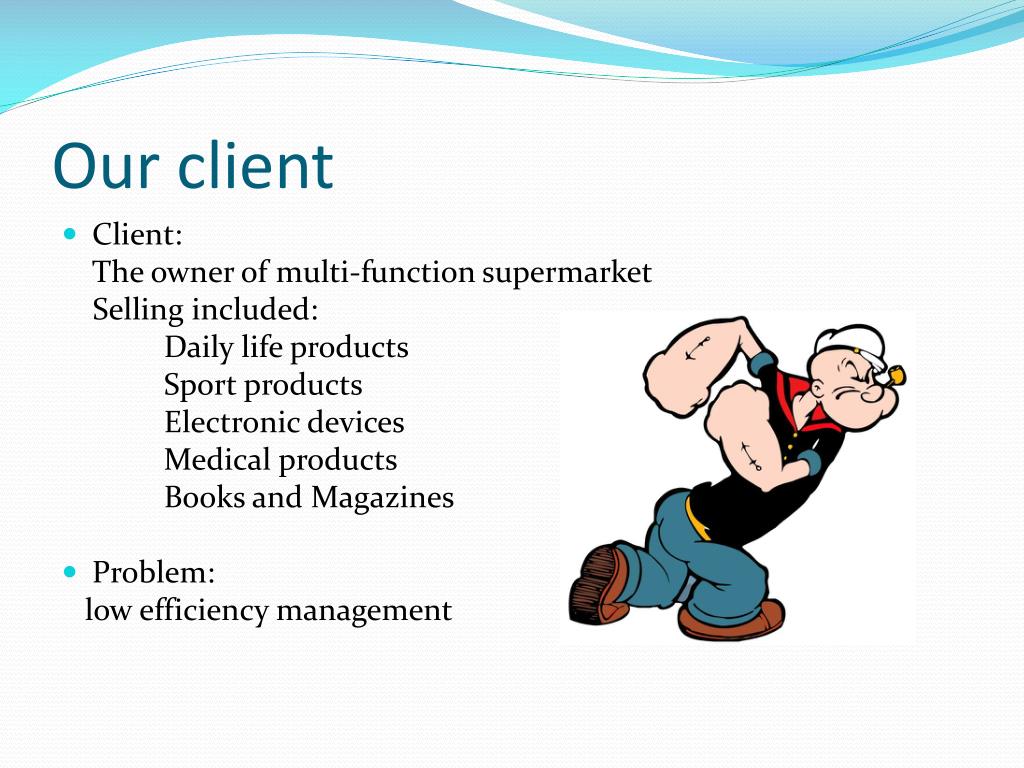 Our client

- Client:
The owner of multi-function supermarket
Selling included:
Daily life products
Sport products
Electronic devices
Medical products
Books and Magazines

- Problem:
low efficiency management